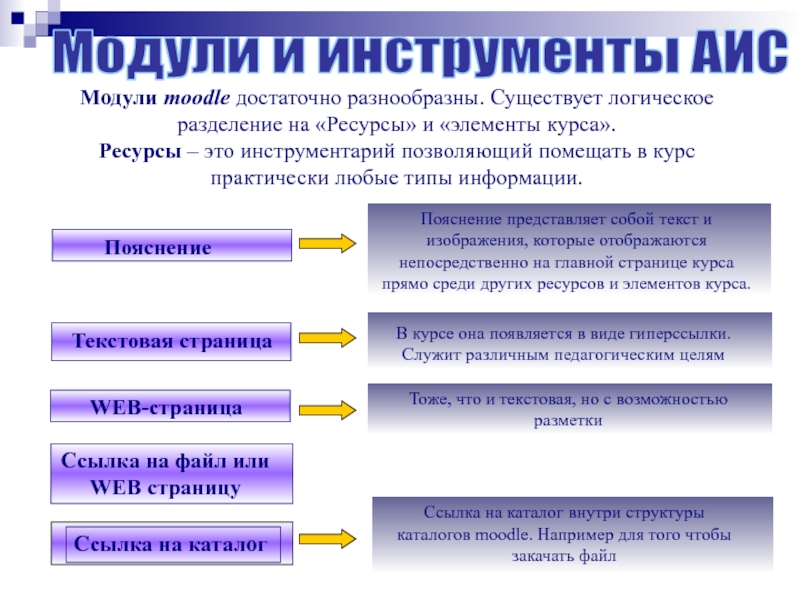 Модули и инструменты АИС

Модули moodle достаточно разнообразны. Существует логическое разделение на «Ресурсы» и «элементы курса».
Ресурсы – это инструментарий позволяющий помещать в курс практически любые типы информации.

Пояснение

Пояснение представляет собой текст и изображения, которые отображаются непосредственно на главной странице курса прямо среди других ресурсов и элементов курса.

Текстовая страница

В курсе она появляется в виде гиперссылки. Служит различным педагогическим целям

WEB-страница

Тоже, что и текстовая, но с возможностью разметки

Ссылка на файл или WEB страницу

Ссылка на каталог

Ссылка на каталог внутри структуры каталогов moodle. Например для того чтобы закачать файл